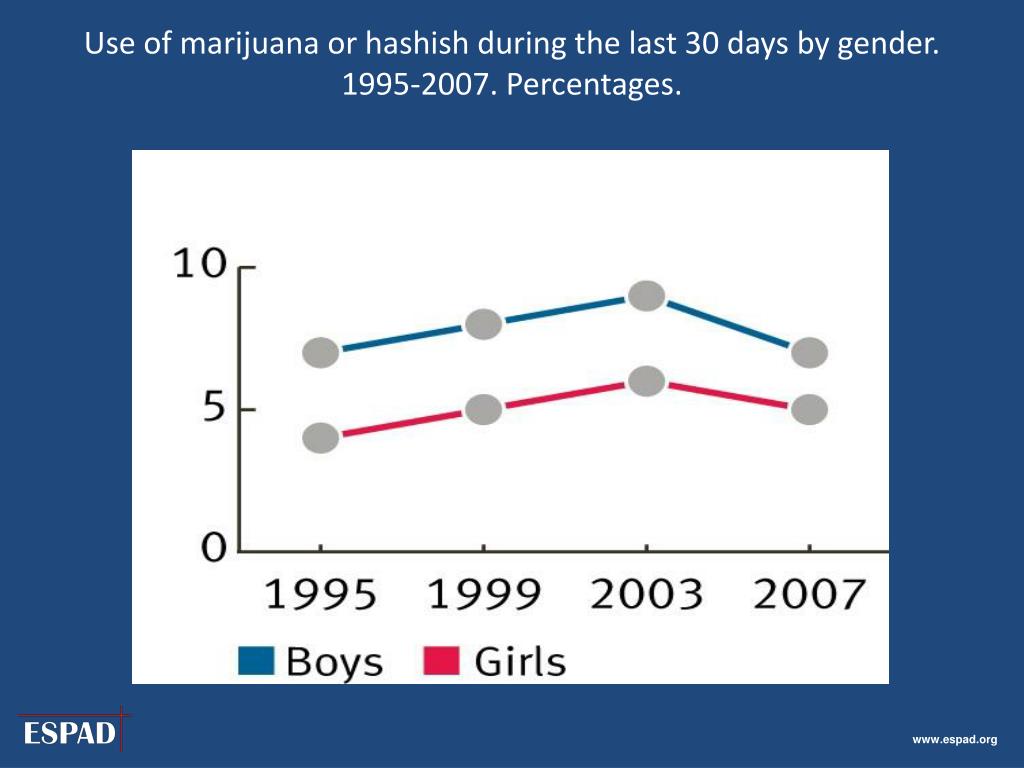 Use of marijuana or hashish during the last 30 days by gender. 1995-2007. Percentages.

10
5
0
1995
1999
2003
2007
Boys
Girls

ESPAD

www.espad.org